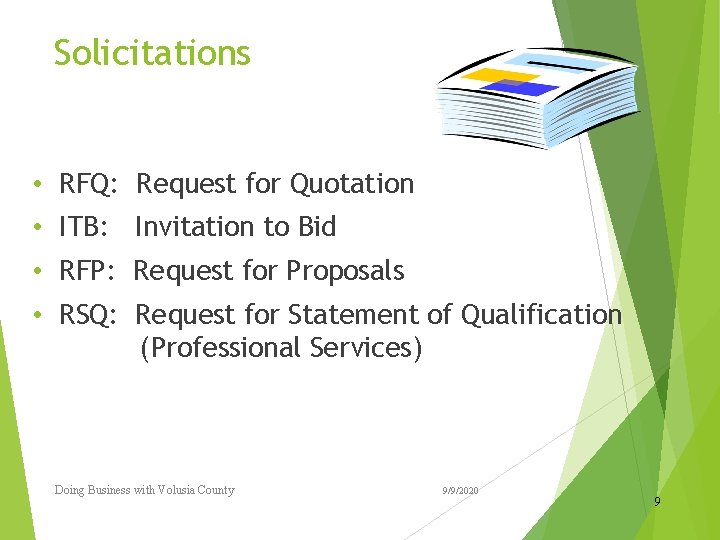 Solicitations

• RFQ: Request for Quotation
• ITB: Invitation to Bid
• RFP: Request for Proposals
• RSQ: Request for Statement of Qualification (Professional Services)

Doing Business with Volusia County

9/9/2020

9